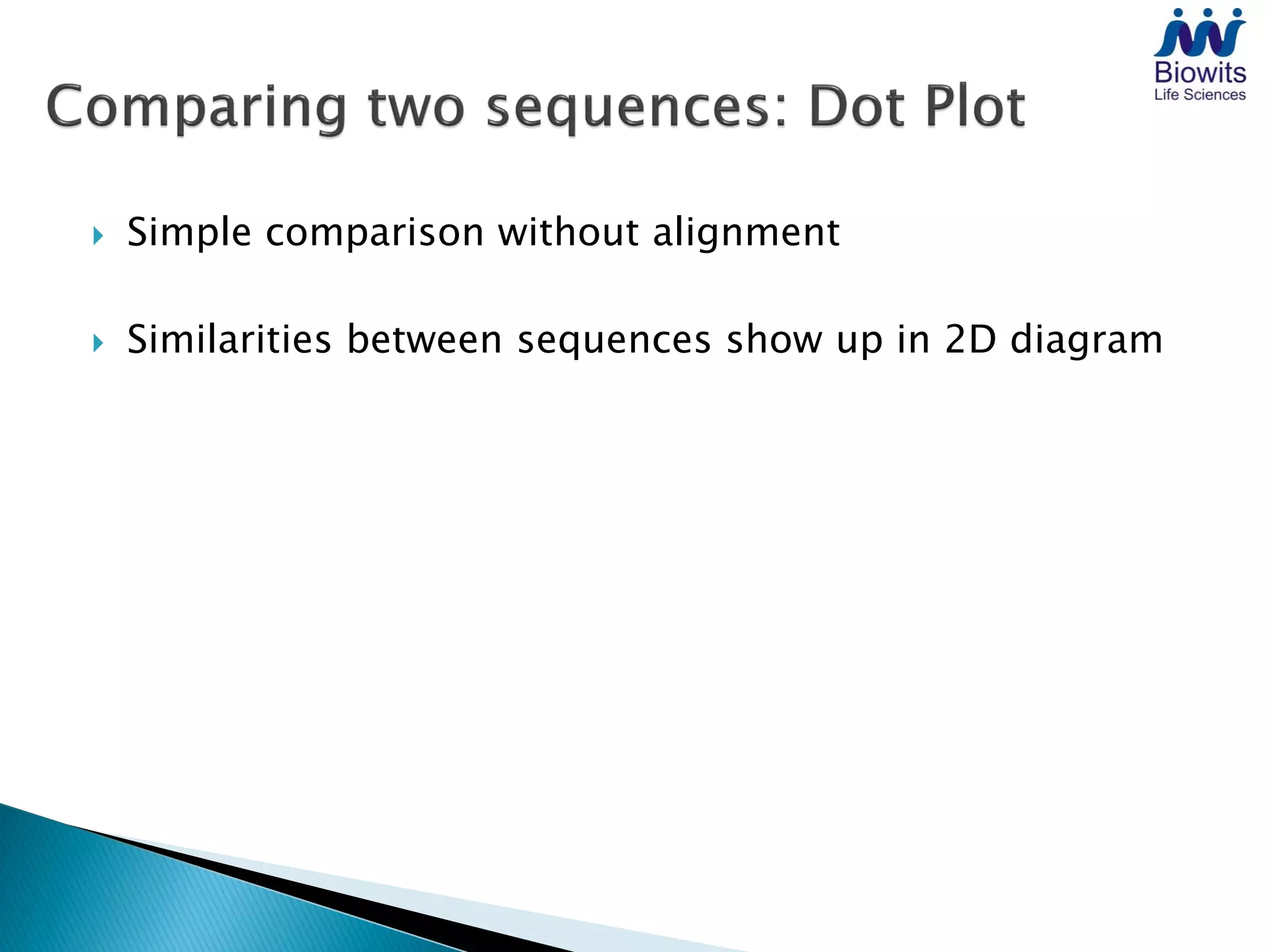 Biowits
Life Sciences

Comparing two sequences: Dot Plot

Simple comparison without alignment

Similarities between sequences show up in 2D diagram